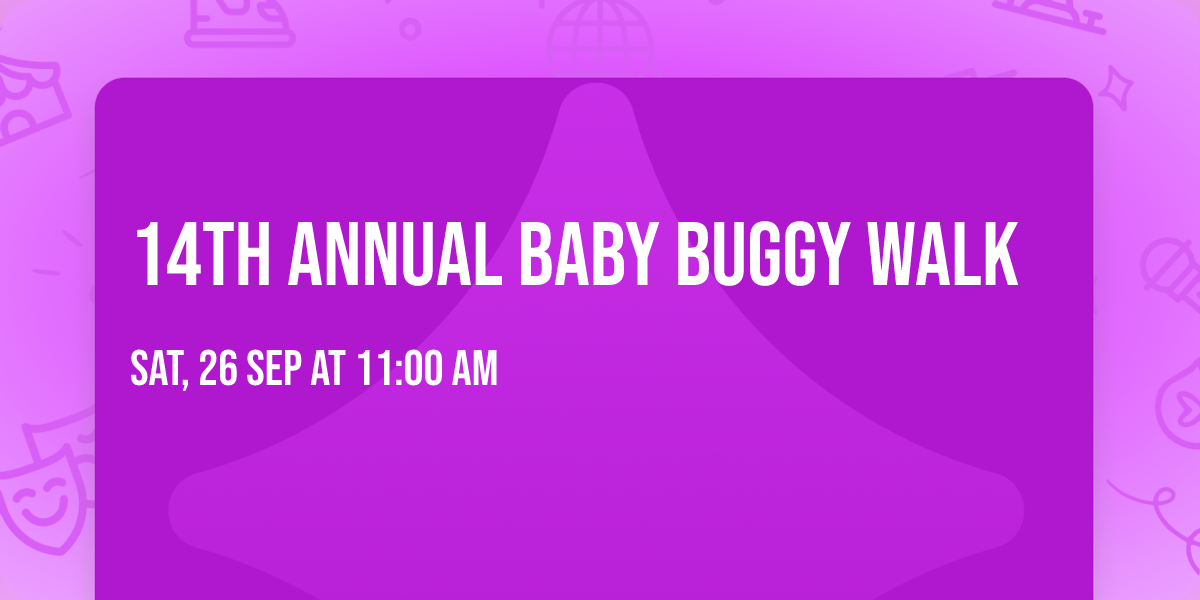 14TH ANNUAL BABY BUGGY WALK

SAT, 26 SEP AT 11:00 AM